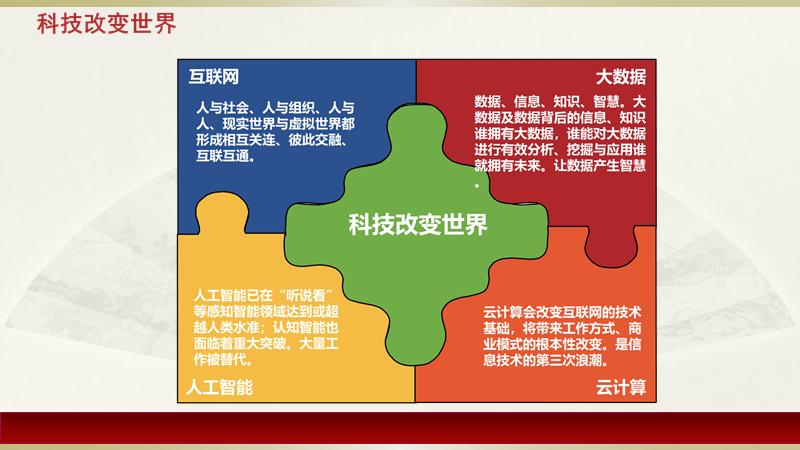 科技改变世界

互联网

人与社会、人与组织、人与人、现实世界与虚拟世界都形成相互关连、彼此交融、互联互通。

大数据

数据、信息、知识、智慧。大数据及数据背后的信息、知识谁拥有大数据，谁能对大数据进行有效分析、挖掘与应用谁就拥有未来。让数据产生智慧。

科技改变世界

人工智能已在“听说看”等感知智能领域达到或超越人类水准；认知智能也面临着重大突破。大量工作被替代。

人工智能

云计算会改变互联网的技术基础，将带来工作方式、商业模式的根本性改变。是信息技术的第三次浪潮。

云计算